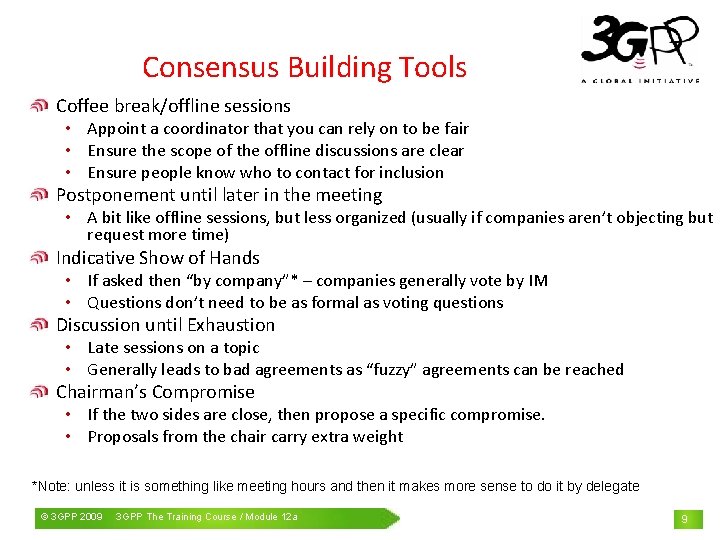 3GPP
A GLOBAL INITIATIVE

Consensus Building Tools

Coffee break/offline sessions
• Appoint a coordinator that you can rely on to be fair
• Ensure the scope of the offline discussions are clear
• Ensure people know who to contact for inclusion

Postponement until later in the meeting
• A bit like offline sessions, but less organized (usually if companies aren't objecting but request more time)

Indicative Show of Hands
• If asked then "by company"* – companies generally vote by IM
• Questions don't need to be as formal as voting questions

Discussion until Exhaustion
• Late sessions on a topic
• Generally leads to bad agreements as "fuzzy" agreements can be reached

Chairman's Compromise
• If the two sides are close, then propose a specific compromise.
• Proposals from the chair carry extra weight

*Note: unless it is something like meeting hours and then it makes more sense to do it by delegate

© 3GPP 2009 3GPP The Training Course / Module 12a

9